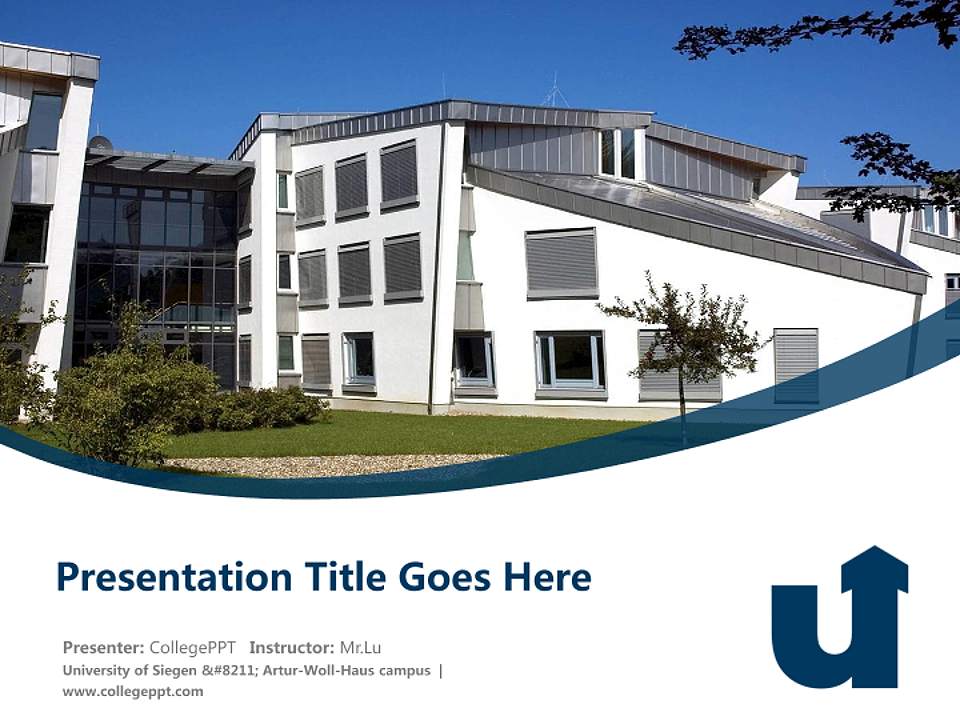 Presentation Title Goes Here

Presenter: CollegePPT Instructor: Mr.Lu

University of Siegen &#8211; Artur-Woll-Haus campus | www.collegeppt.com